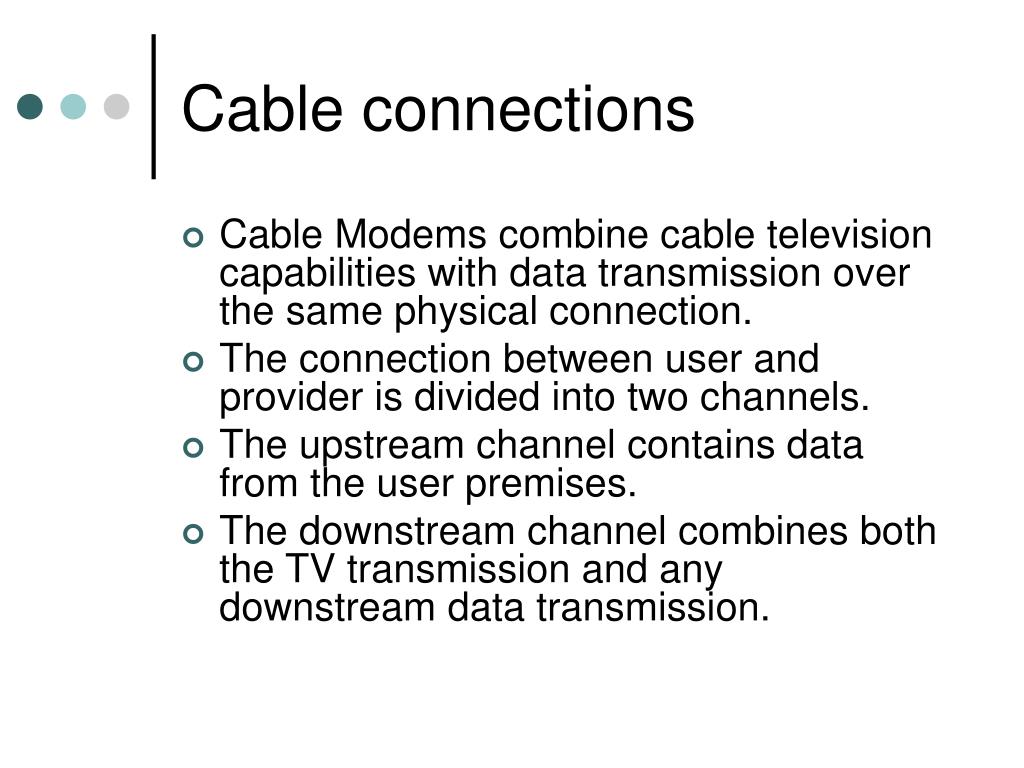 Cable connections

Cable Modems combine cable television capabilities with data transmission over the same physical connection.

The connection between user and provider is divided into two channels.

The upstream channel contains data from the user premises.

The downstream channel combines both the TV transmission and any downstream data transmission.